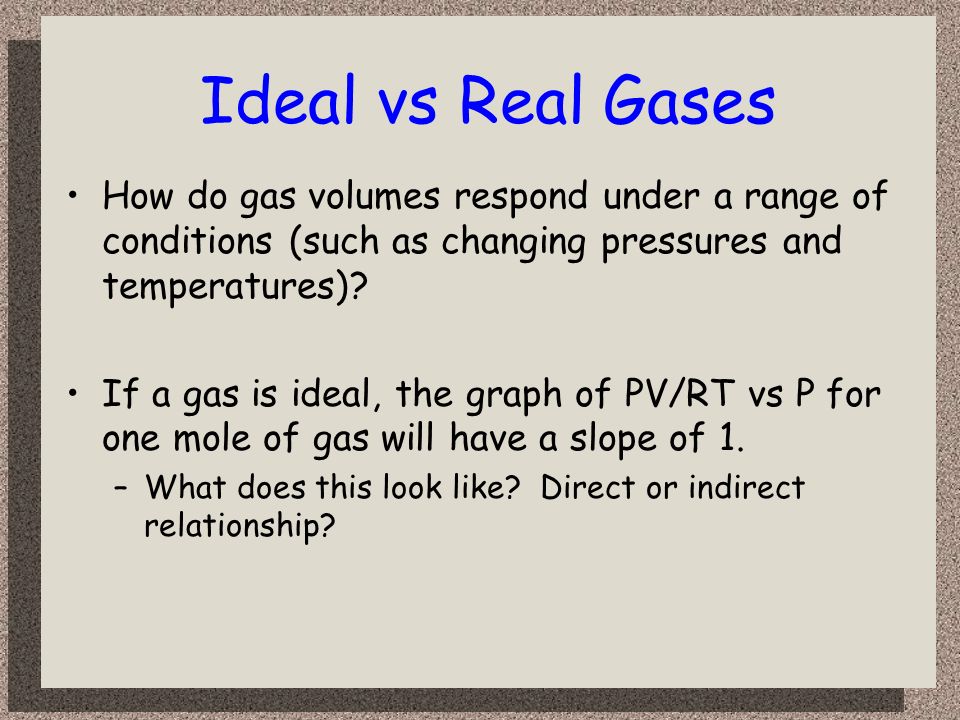 Ideal vs Real Gases

• How do gas volumes respond under a range of conditions (such as changing pressures and temperatures)?

• If a gas is ideal, the graph of PV/RT vs P for one mole of gas will have a slope of 1.

– What does this look like?  Direct or indirect relationship?